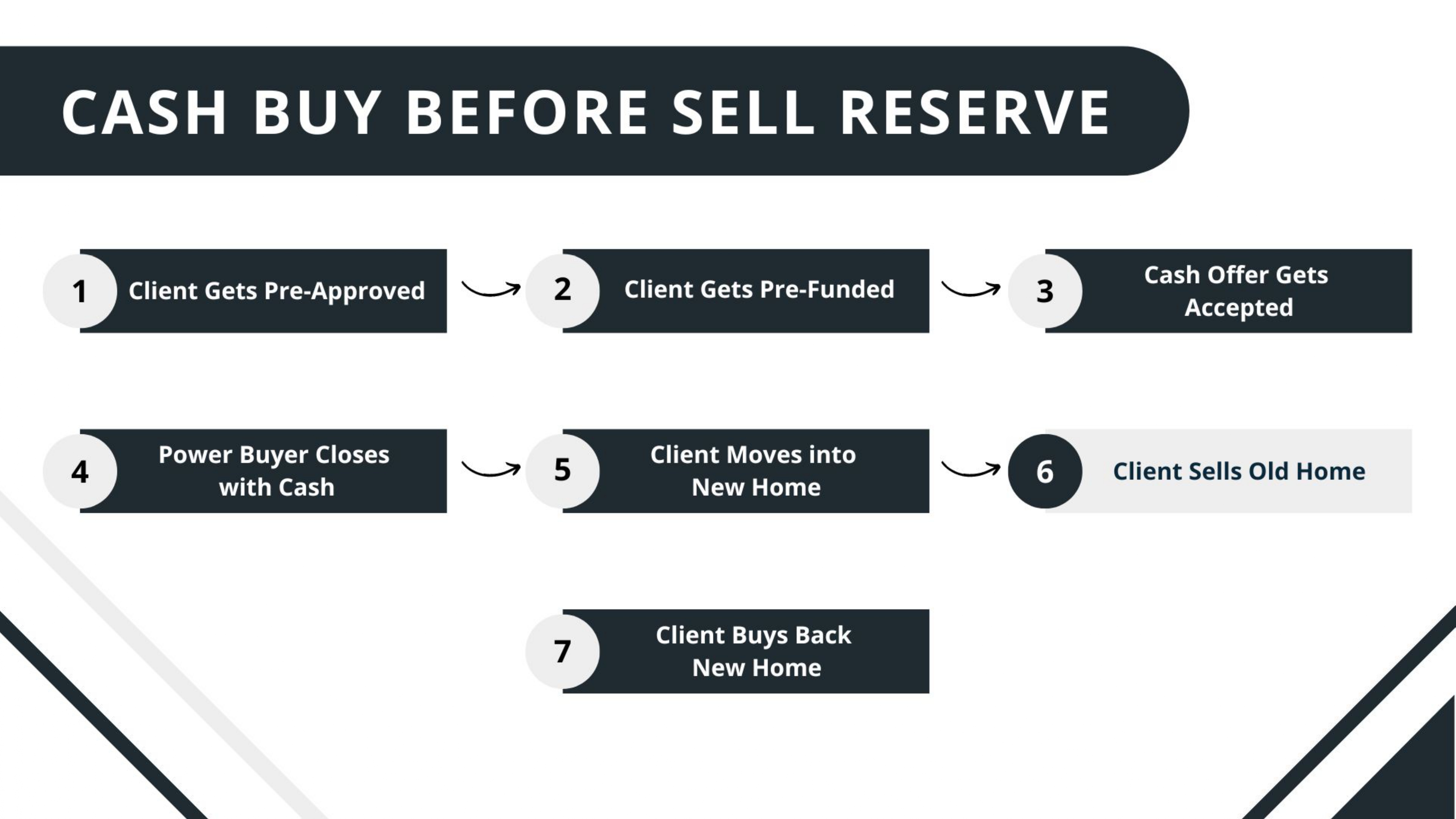 CASH BUY BEFORE SELL RESERVE

1 Client Gets Pre-Approved

2 Client Gets Pre-Funded

3 Cash Offer Gets Accepted

4 Power Buyer Closes with Cash

5 Client Moves into New Home

6 Client Sells Old Home

7 Client Buys Back New Home